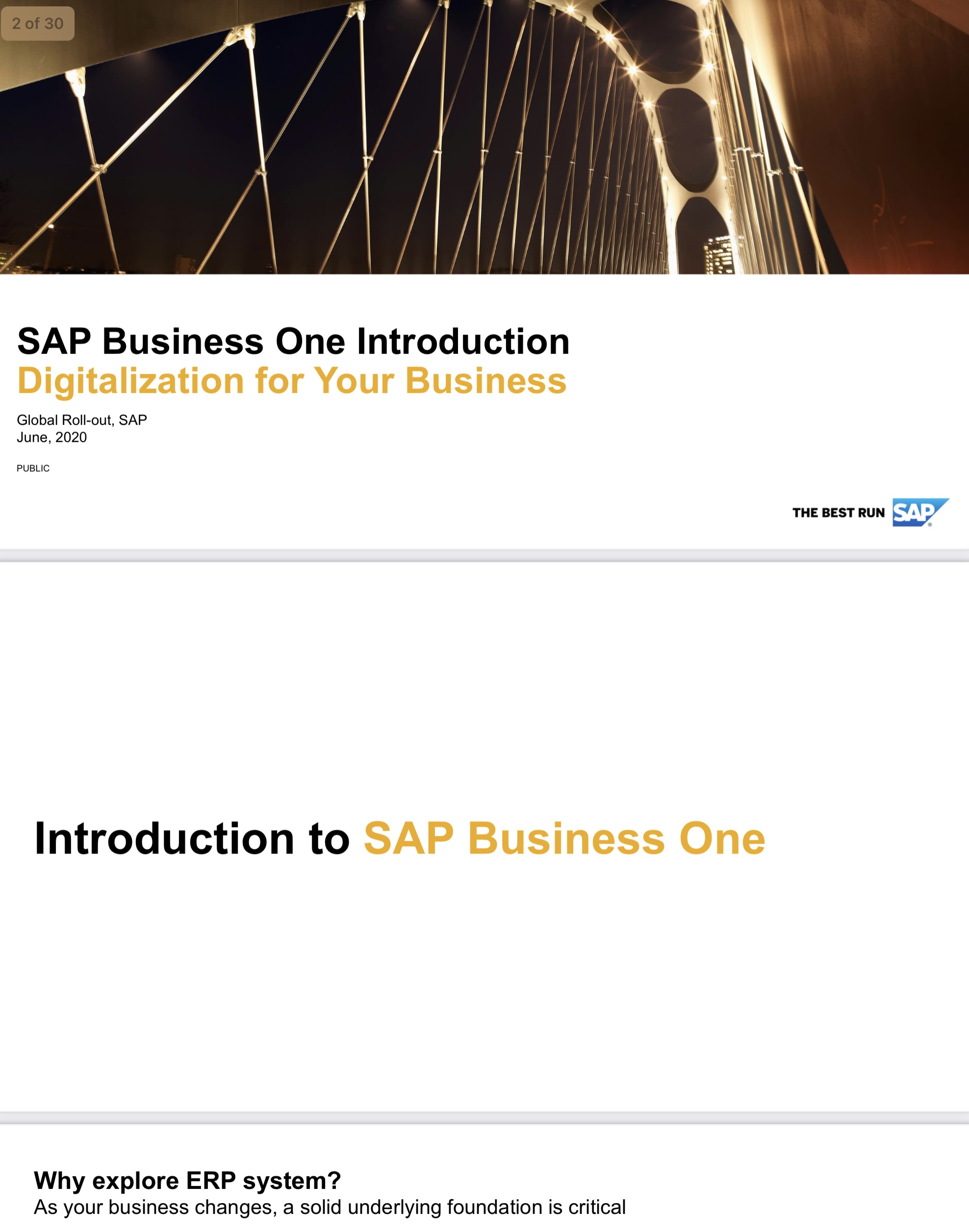 2 of 30

SAP Business One Introduction
Digitalization for Your Business

Global Roll-out, SAP
June, 2020

PUBLIC

THE BEST RUN SAP

Introduction to SAP Business One

Why explore ERP system?
As your business changes, a solid underlying foundation is critical